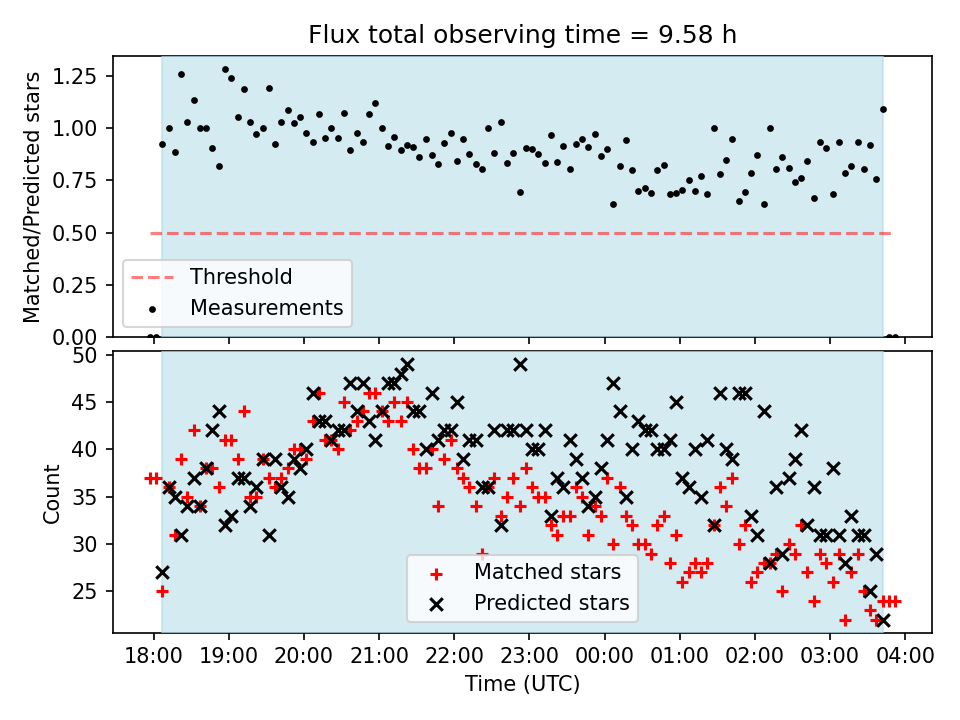 Flux total observing time = 9.58 h

Matched/Predicted stars

1.25
1.00
0.75
0.50
0.25
0.00

Threshold
Measurements

Count

50
45
40
35
30
25

Matched stars
Predicted stars

18:00 19:00 20:00 21:00 22:00 23:00 00:00 01:00 02:00 03:00 04:00

Time (UTC)